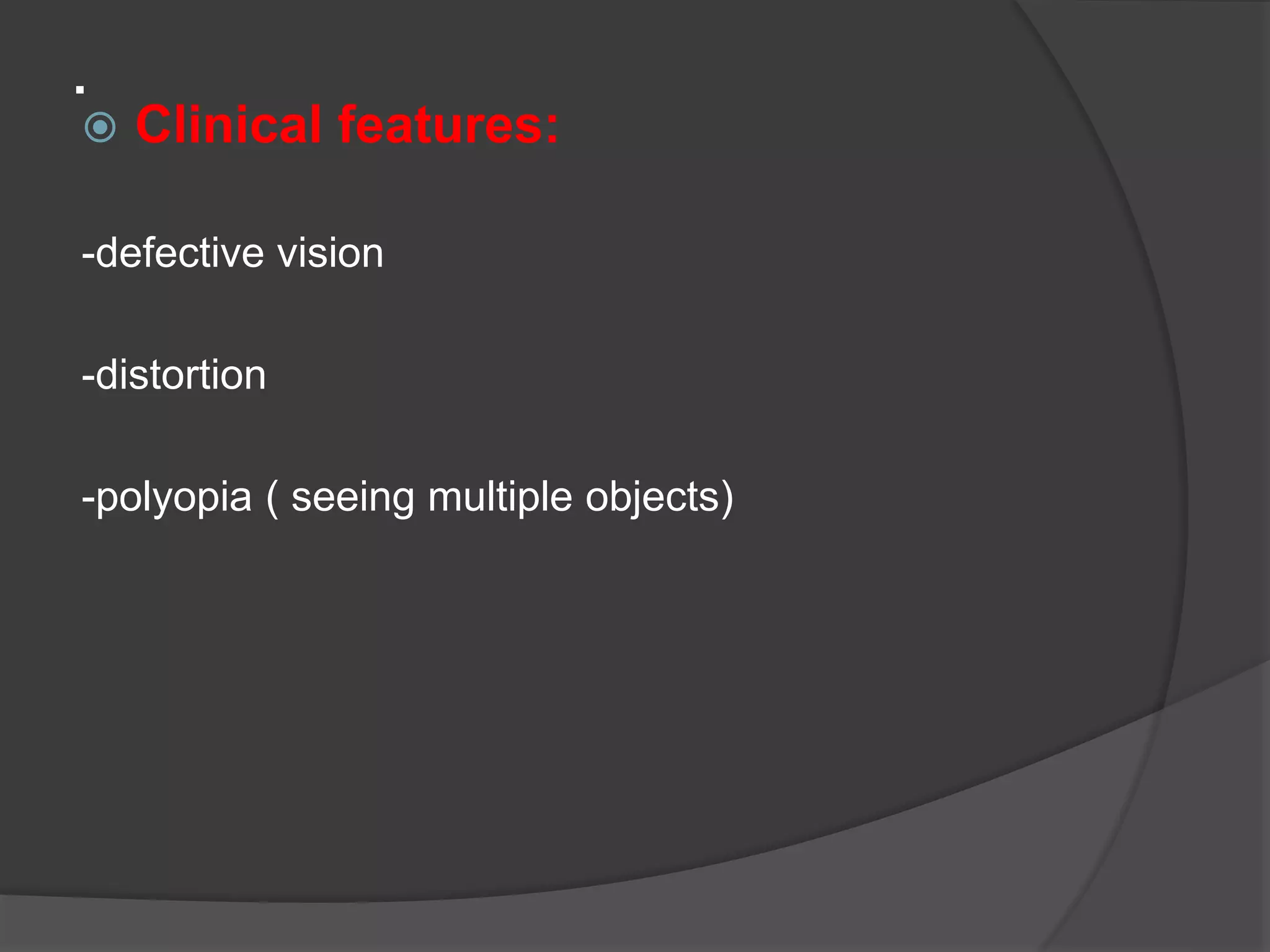 .

Clinical features:

-defective vision

-distortion

-polyopia ( seeing multiple objects)